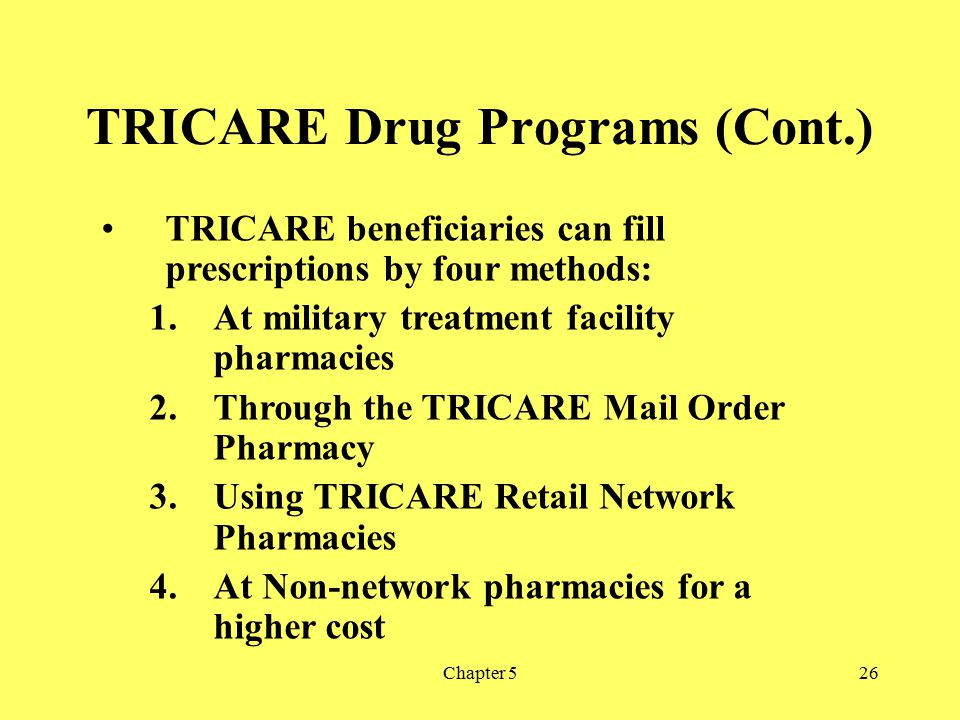 TRICARE Drug Programs (Cont.)

• TRICARE beneficiaries can fill prescriptions by four methods:

1. At military treatment facility pharmacies
2. Through the TRICARE Mail Order Pharmacy
3. Using TRICARE Retail Network Pharmacies
4. At Non-network pharmacies for a higher cost

Chapter 5

26